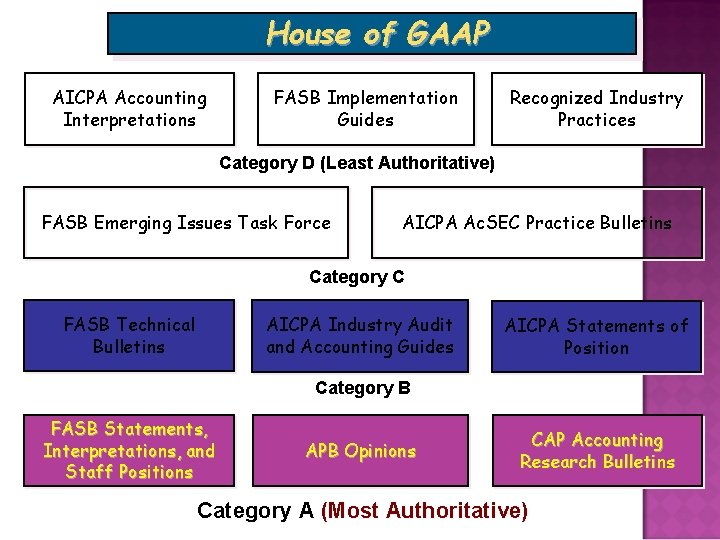 House of GAAP

AICPA Accounting Interpretations

FASB Implementation Guides

Recognized Industry Practices

Category D (Least Authoritative)

FASB Emerging Issues Task Force

AICPA AcSEC Practice Bulletins

Category C

FASB Technical Bulletins

AICPA Industry Audit and Accounting Guides

AICPA Statements of Position

Category B

FASB Statements, Interpretations, and Staff Positions

APB Opinions

CAP Accounting Research Bulletins

Category A (Most Authoritative)